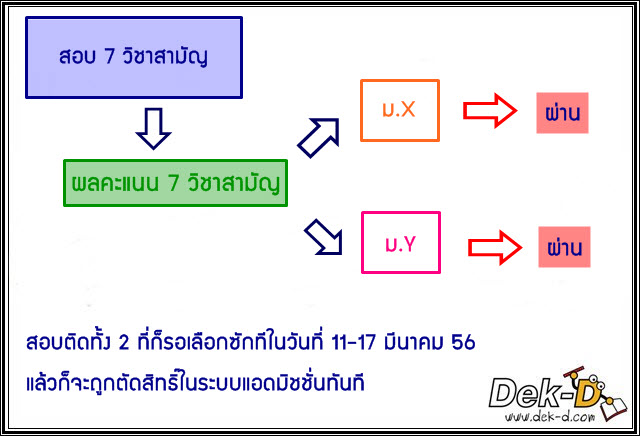 สอบ 7 วิชาสามัญ

ผลคะแนน 7 วิชาสามัญ

ม.X

ผ่าน

ม.Y

ผ่าน

สอบติดทั้ง 2 ที่ก็รอเลือกซักทีในวันที่ 11-17 มีนาคม 56
แล้วก็จะถูกตัดสิทธิ์ในระบบแอดมิชชั่นทันที

Dek-D
www.dek-d.com